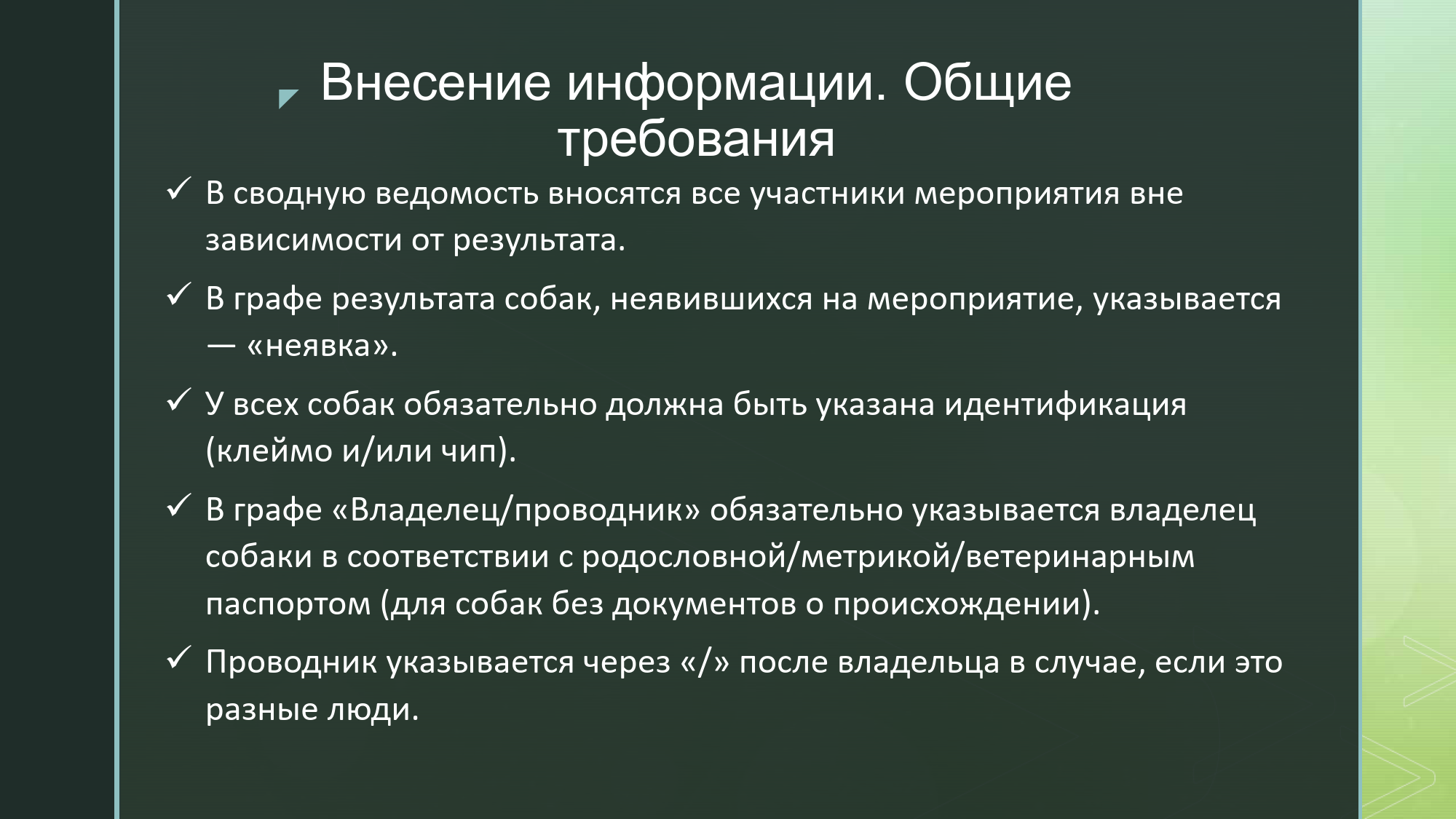 Внесение информации. Общие требования

✓ В сводную ведомость вносятся все участники мероприятия вне зависимости от результата.

✓ В графе результата собак, неявившихся на мероприятие, указывается — «неявка».

✓ У всех собак обязательно должна быть указана идентификация (клеймо и/или чип).

✓ В графе «Владелец/проводник» обязательно указывается владелец собаки в соответствии с родословной/метрикой/ветеринарным паспортом (для собак без документов о происхождении).

✓ Проводник указывается через «/» после владельца в случае, если это разные люди.